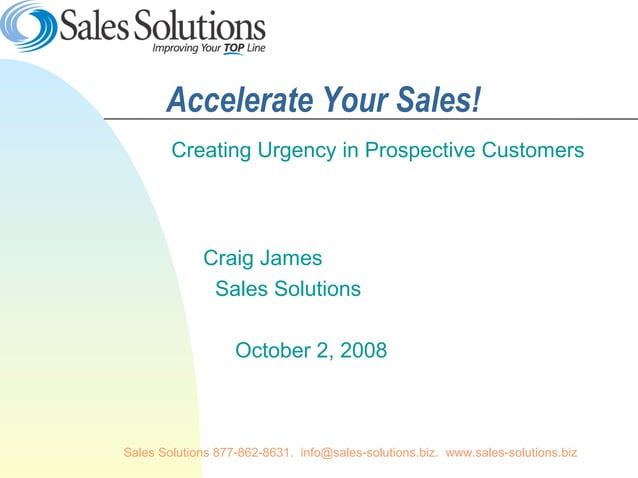 Sales Solutions
Improving Your TOP Line

Accelerate Your Sales!

Creating Urgency in Prospective Customers

Craig James
Sales Solutions

October 2, 2008

Sales Solutions 877-862-8631. info@sales-solutions.biz. www.sales-solutions.biz